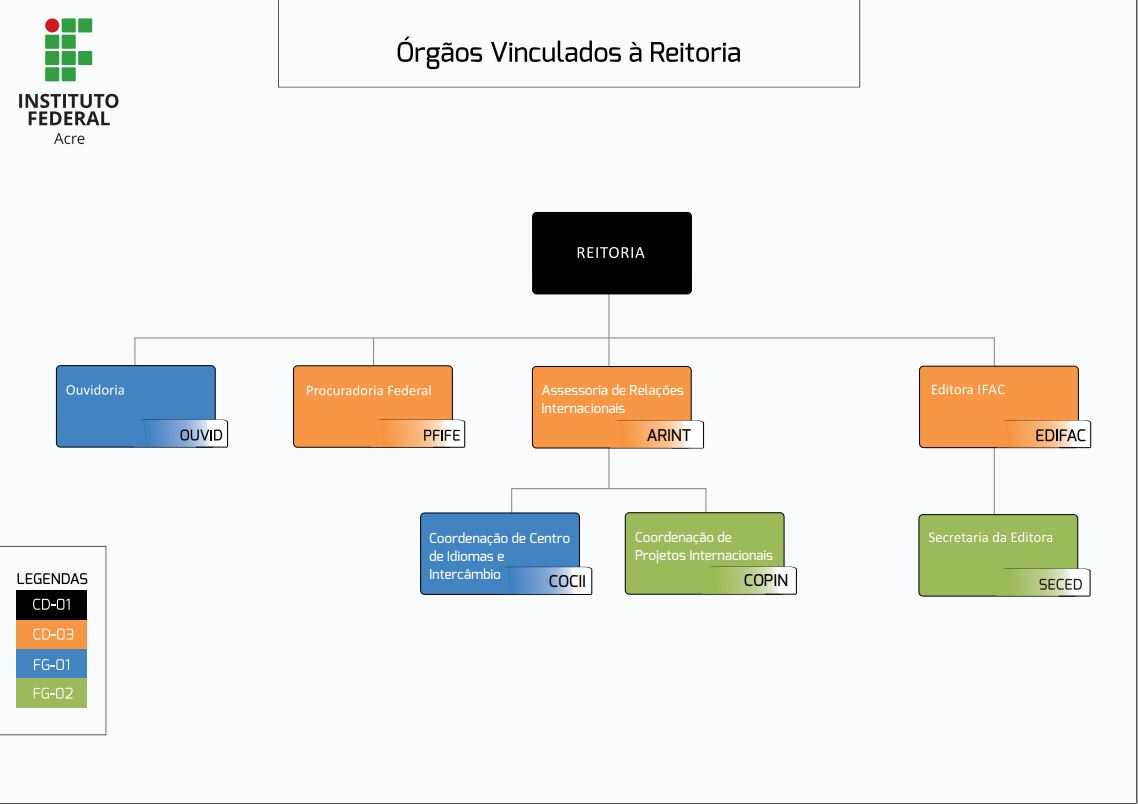 INSTITUTO FEDERAL
Acre

Órgãos Vinculados à Reitoria

REITORIA

Ouvidoria
OUVID

Procuradoria Federal
PFIFE

Assessoria de Relações Internacionais
ARINT

Editora IFAC
EDIFAC

Coordenação de Centro de Idiomas e Intercâmbio
COCII

Coordenação de Projetos Internacionais
COPIN

Secretaria da Editora
SECED

LEGENDAS
CD-01
CD-03
FG-01
FG-02